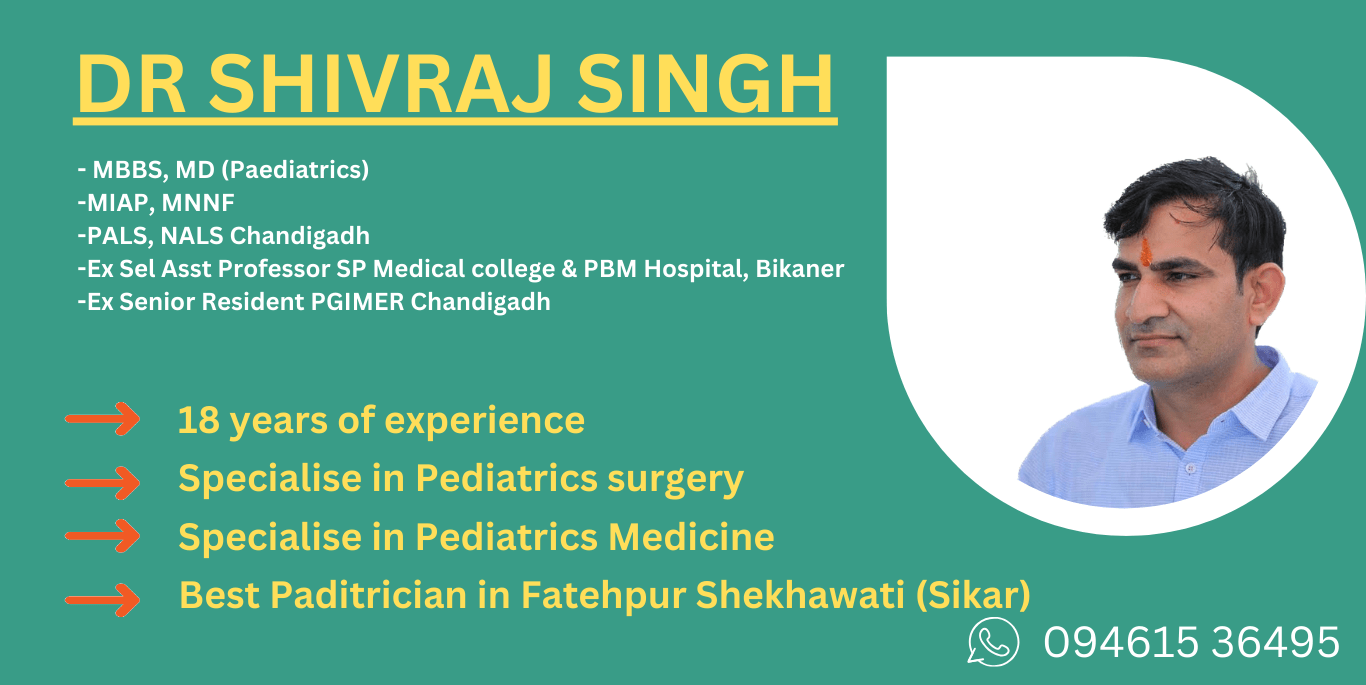 DR SHIVRAJ SINGH

- MBBS, MD (Paediatrics)
-MIAP, MNNF
-PALS, NALS Chandigadh
-Ex Sel Asst Professor SP Medical college & PBM Hospital, Bikaner
-Ex Senior Resident PGIMER Chandigadh

18 years of experience
Specialise in Pediatrics surgery
Specialise in Pediatrics Medicine
Best Paditrician in Fatehpur Shekhawati (Sikar)

094615 36495